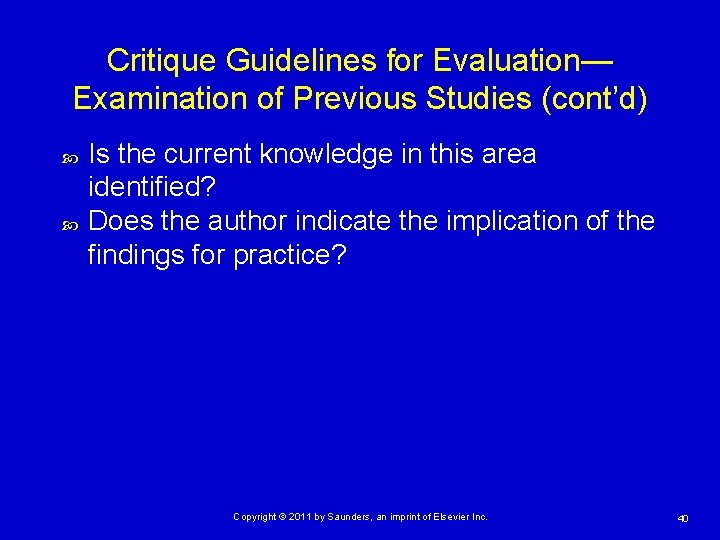 Critique Guidelines for Evaluation—Examination of Previous Studies (cont'd)

Is the current knowledge in this area identified?

Does the author indicate the implication of the findings for practice?

Copyright © 2011 by Saunders, an imprint of Elsevier Inc.

40